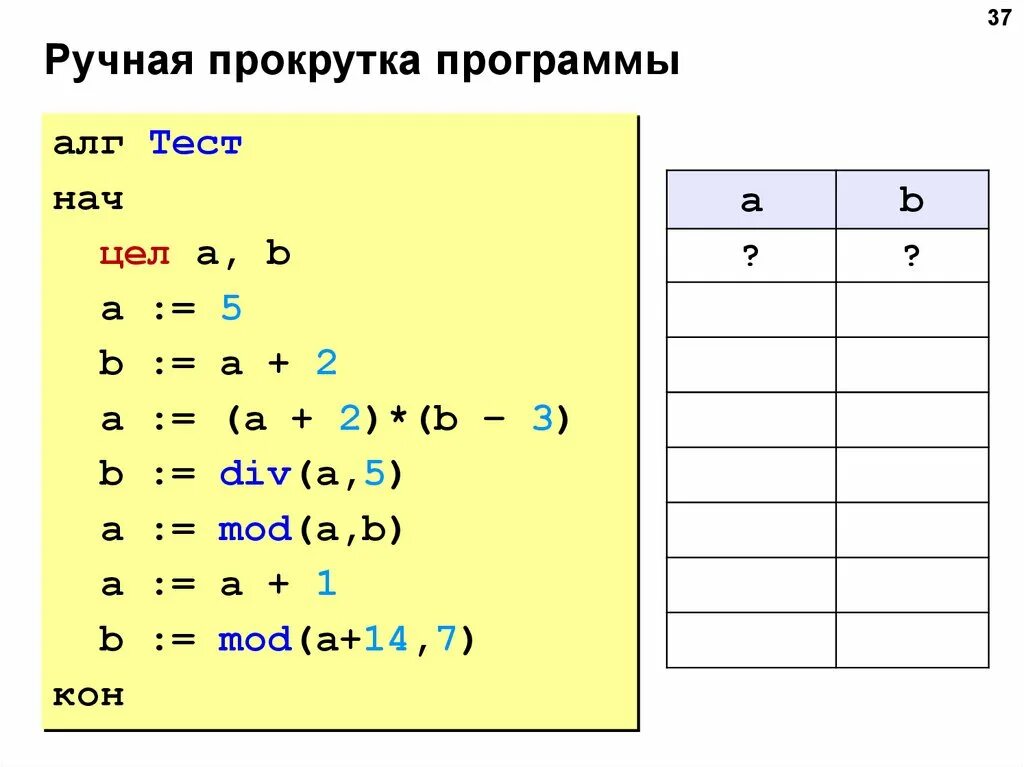 37

Ручная прокрутка программы

алг Тест
нач
  цел a, b
  a := 5
  b := a + 2
  a := (a + 2)*(b – 3)
  b := div(a,5)
  a := mod(a,b)
  a := a + 1
  b := mod(a+14,7)
кон

| a | b |
|---|---|
| ? | ? |
| | |
| | |
| | |
| | |
| | |
| | |
| | |